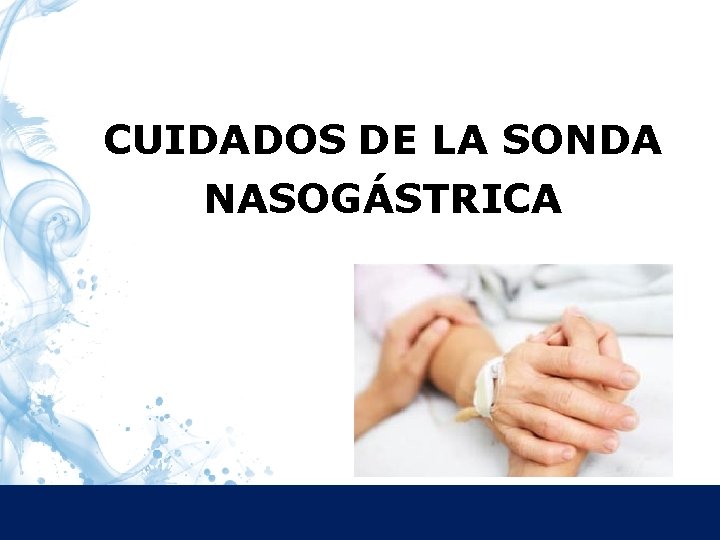 CUIDADOS DE LA SONDA NASOGÁSTRICA